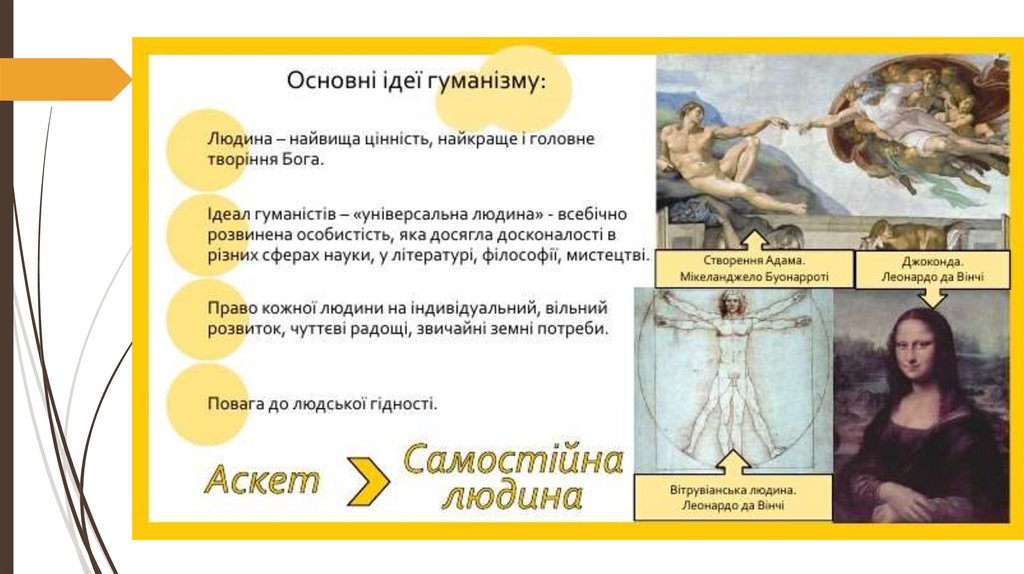 Основні ідеї гуманізму:

Людина – найвища цінність, найкраще і головне творіння Бога.

Ідеал гуманістів – «універсальна людина» - всебічно розвинена особистість, яка досягла досконалості в різних сферах науки, у літературі, філософії, мистецтві.

Право кожної людини на індивідуальний, вільний розвиток, чуттєві радощі, звичайні земні потреби.

Повага до людської гідності.

Аскет

Самостійна людина

Створення Адама. Мікеланджело Буонарроті

Джоконда. Леонардо да Вінчі

Вітрувіанська людина. Леонардо да Вінчі